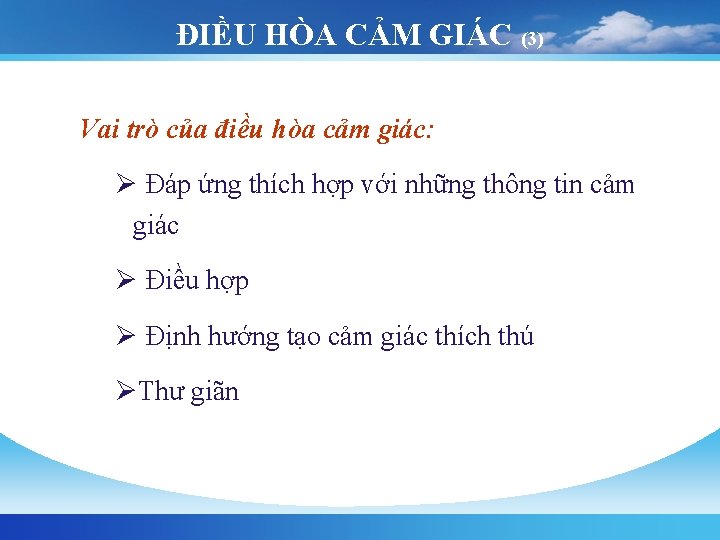 ĐIỀU HÒA CẢM GIÁC (3)

Vai trò của điều hòa cảm giác:

➢ Đáp ứng thích hợp với những thông tin cảm giác

➢ Điều hợp

➢ Định hướng tạo cảm giác thích thú

➢Thư giãn